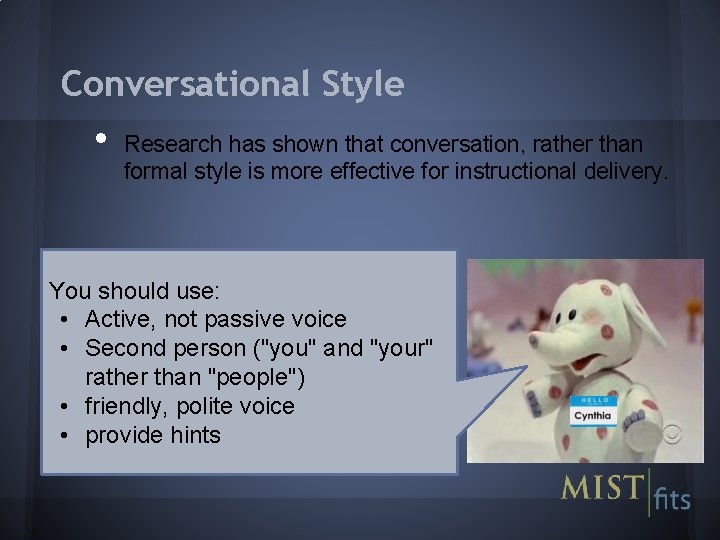 Conversational Style

• Research has shown that conversation, rather than formal style is more effective for instructional delivery.

You should use:
• Active, not passive voice
• Second person ("you" and "your" rather than "people")
• friendly, polite voice
• provide hints

HELLO
Cynthia

MIST fits